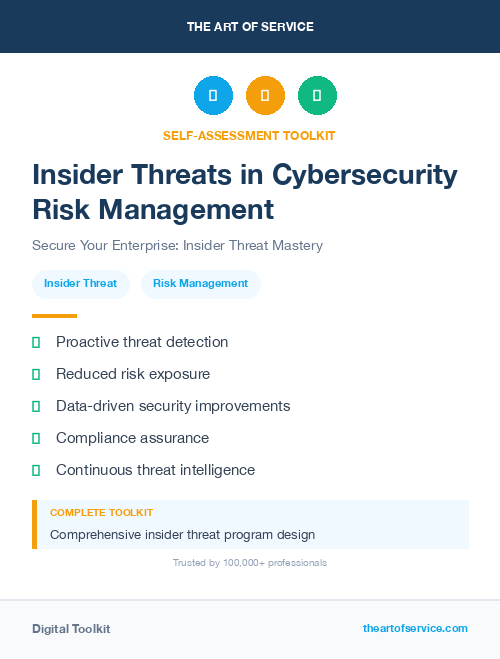 THE ART OF SERVICE

SELF-ASSESSMENT TOOLKIT

Insider Threats in Cybersecurity Risk Management

Secure Your Enterprise: Insider Threat Mastery

Insider Threat

Risk Management

Proactive threat detection

Reduced risk exposure

Data-driven security improvements

Compliance assurance

Continuous threat intelligence

COMPLETE TOOLKIT

Comprehensive insider threat program design

Trusted by 100,000+ professionals

Digital Toolkit

theartofservice.com